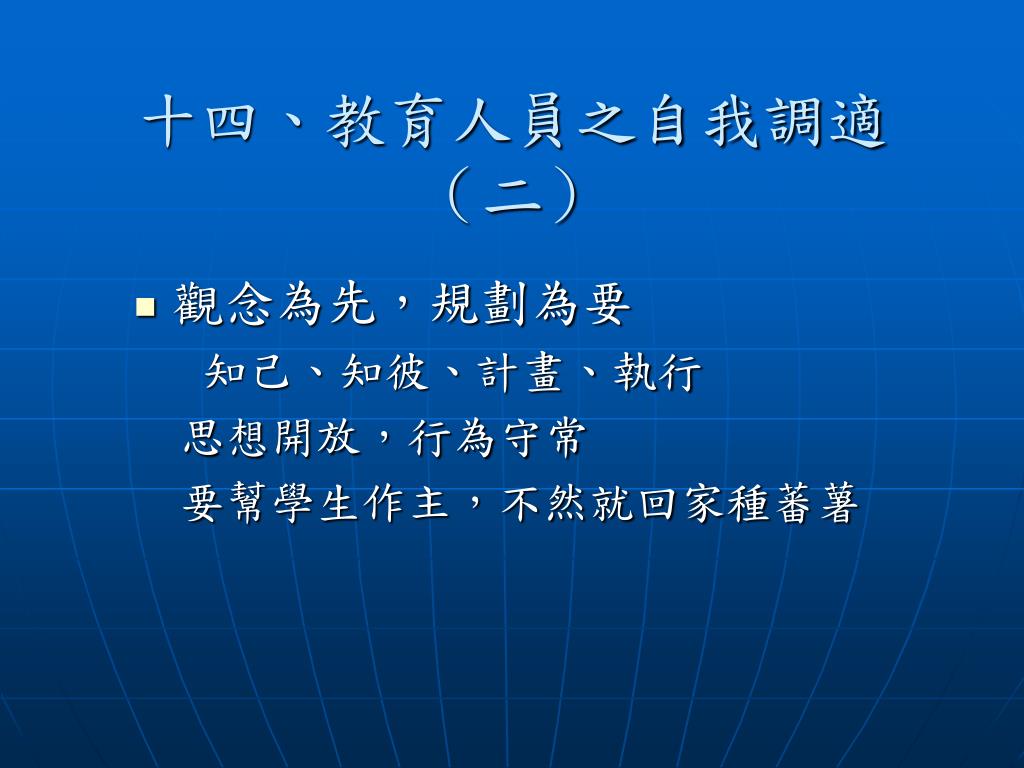 十四、教育人員之自我調適（二）

觀念為先，規劃為要

知己、知彼、計畫、執行

思想開放，行為守常

要幫學生作主，不然就回家種蕃薯